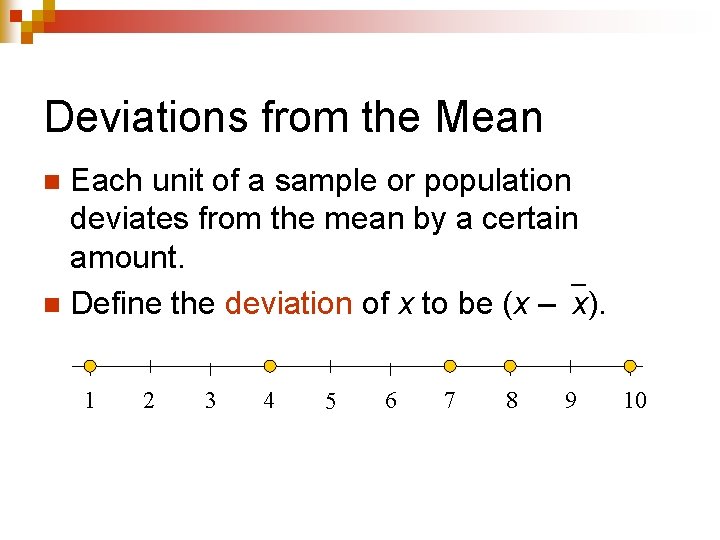 Deviations from the Mean

Each unit of a sample or population deviates from the mean by a certain amount.

Define the deviation of $x$ to be $(x - \bar{x})$.

1 2 3 4 5 6 7 8 9 10